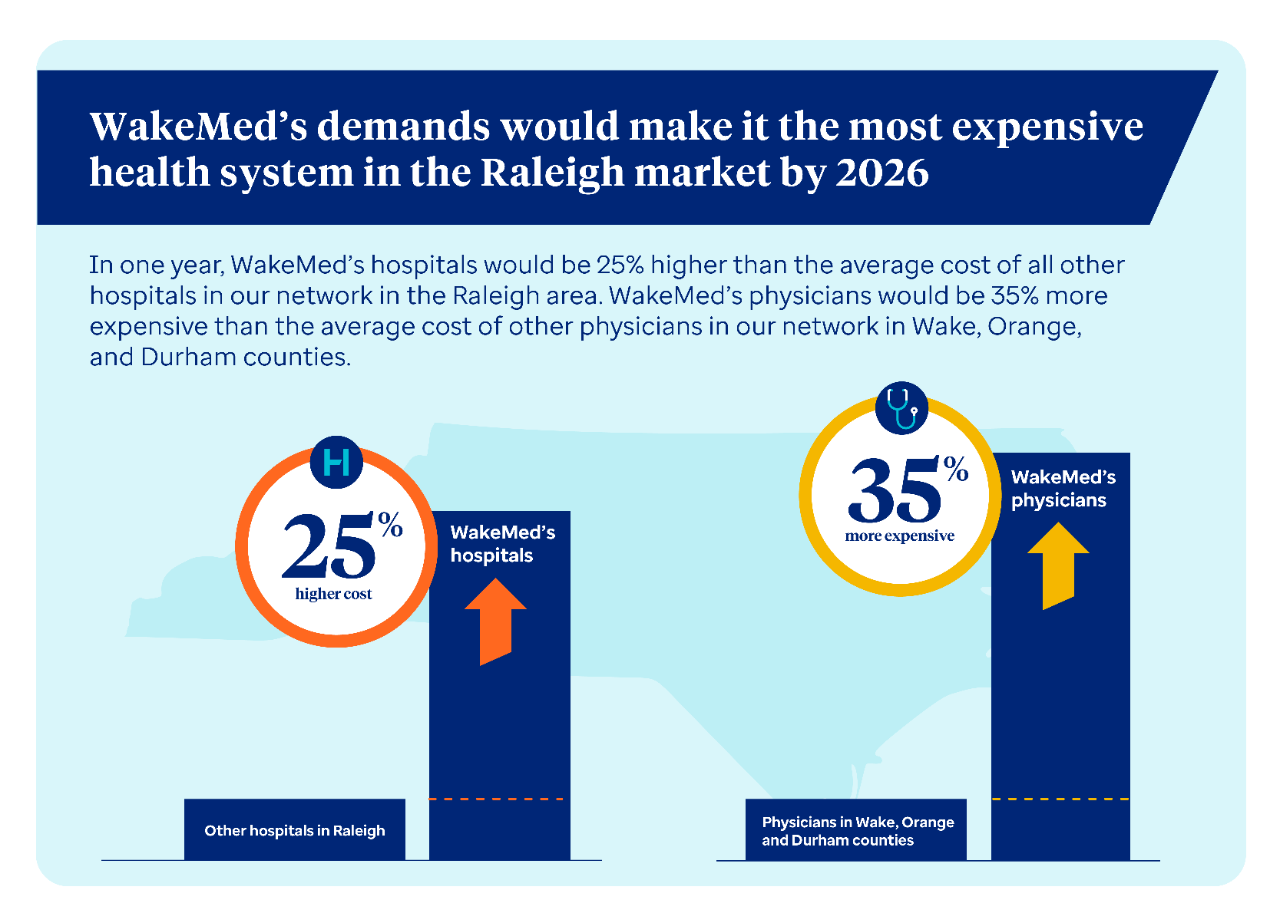 WakeMed's demands would make it the most expensive health system in the Raleigh market by 2026

In one year, WakeMed's hospitals would be 25% higher than the average cost of all other hospitals in our network in the Raleigh area. WakeMed's physicians would be 35% more expensive than the average cost of other physicians in our network in Wake, Orange, and Durham counties.

H

25%
higher cost

WakeMed's hospitals

Other hospitals in Raleigh

35%
more expensive

WakeMed's physicians

Physicians in Wake, Orange and Durham counties